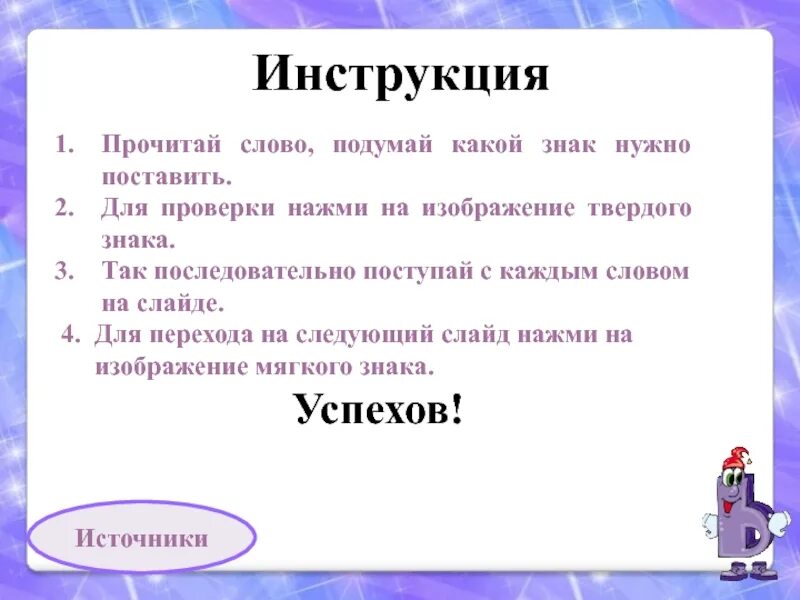 Инструкция

1. Прочитай слово, подумай какой знак нужно поставить.
2. Для проверки нажми на изображение твердого знака.
3. Так последовательно поступай с каждым словом на слайде.
4. Для перехода на следующий слайд нажми на изображение мягкого знака.

Успехов!

Источники